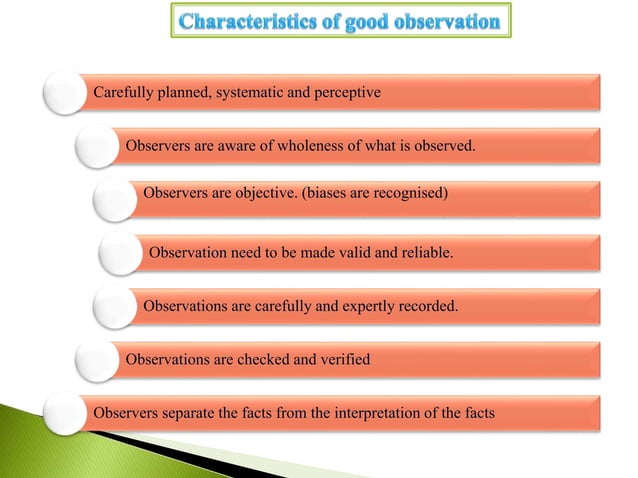 Characteristics of good observation

Carefully planned, systematic and perceptive

Observers are aware of wholeness of what is observed.

Observers are objective. (biases are recognised)

Observation need to be made valid and reliable.

Observations are carefully and expertly recorded.

Observations are checked and verified

Observers separate the facts from the interpretation of the facts